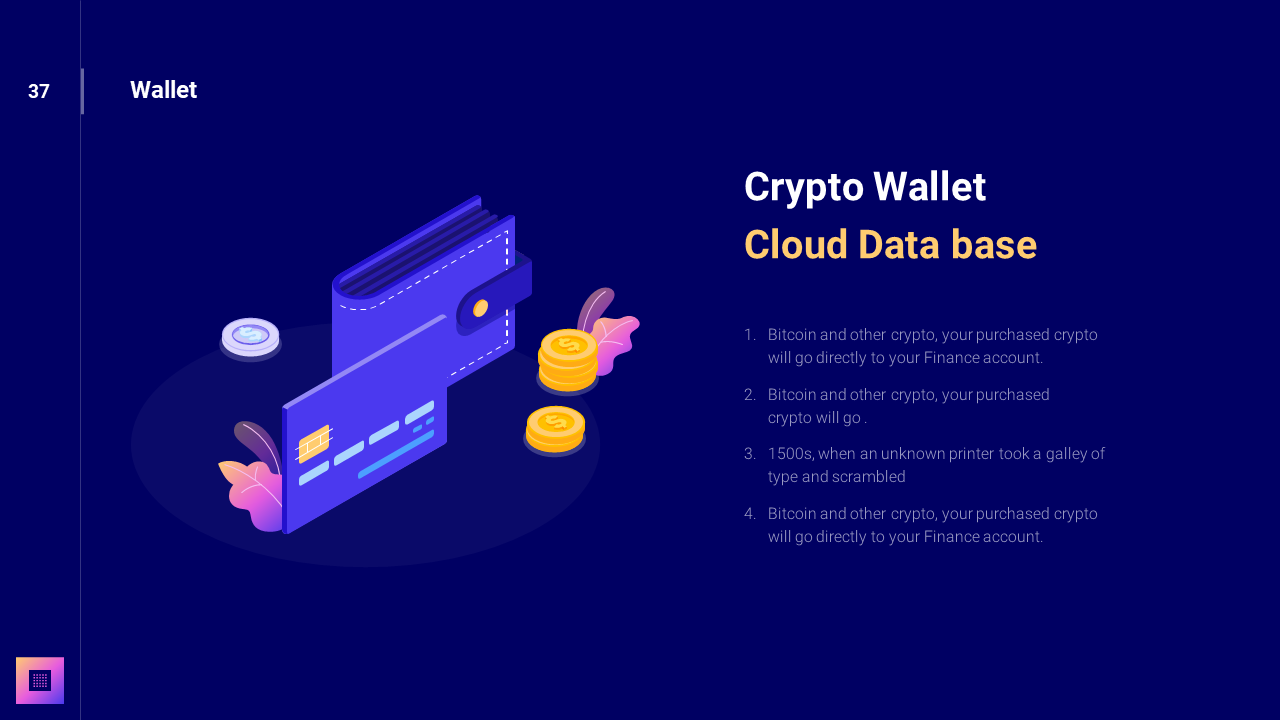 37

Wallet

Crypto Wallet
Cloud Data base

1. Bitcoin and other crypto, your purchased crypto will go directly to your Finance account.
2. Bitcoin and other crypto, your purchased crypto will go .
3. 1500s, when an unknown printer took a galley of type and scrambled
4. Bitcoin and other crypto, your purchased crypto will go directly to your Finance account.